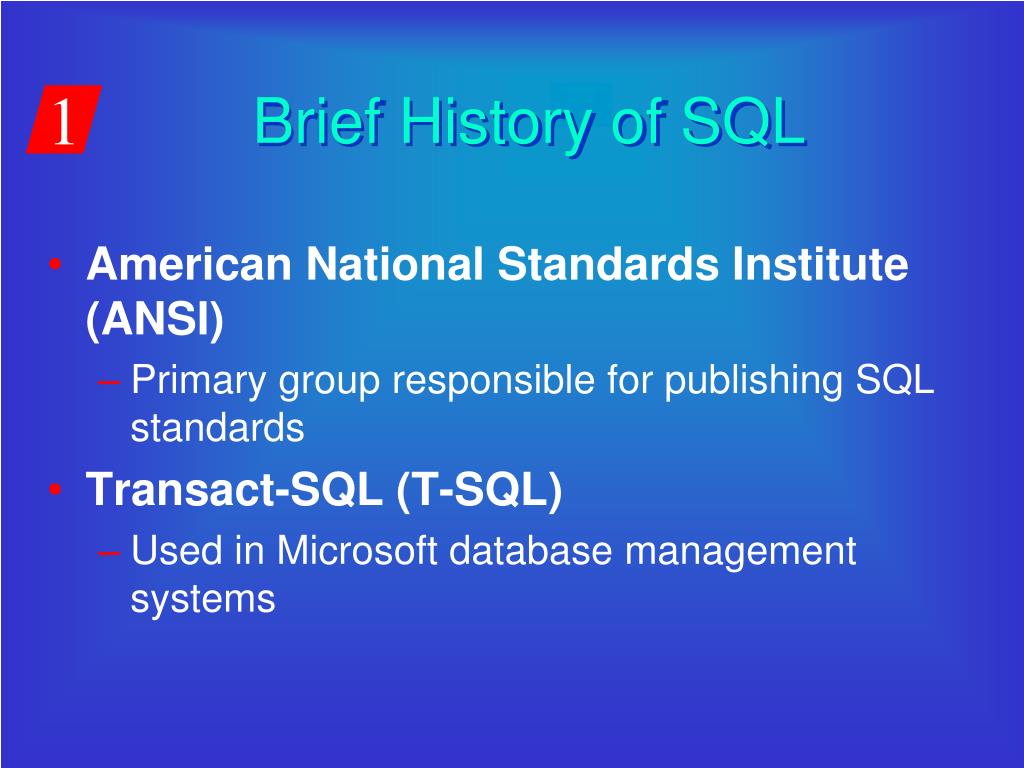 1

Brief History of SQL

• American National Standards Institute (ANSI)
– Primary group responsible for publishing SQL standards
• Transact-SQL (T-SQL)
– Used in Microsoft database management systems